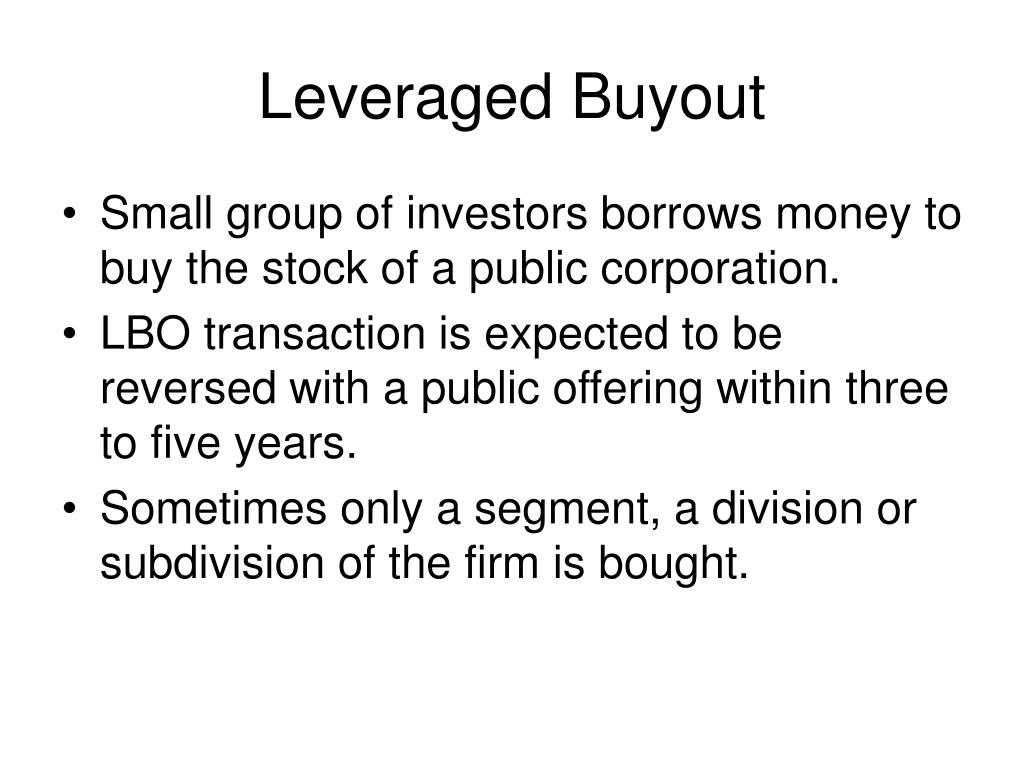 Leveraged Buyout

• Small group of investors borrows money to buy the stock of a public corporation.
• LBO transaction is expected to be reversed with a public offering within three to five years.
• Sometimes only a segment, a division or subdivision of the firm is bought.